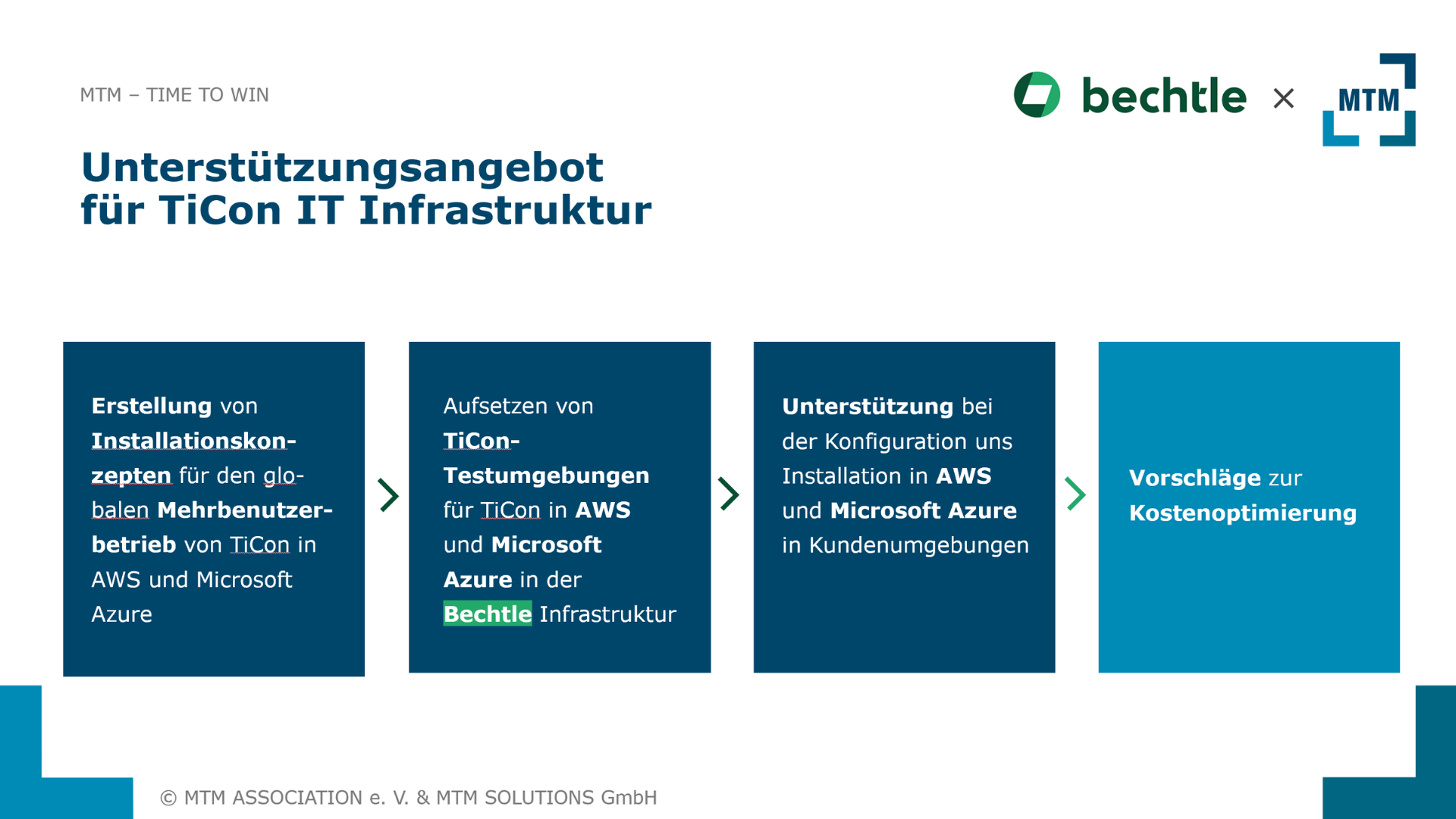 MTM – TIME TO WIN

bechtle × MTM

Unterstützungsangebot für TiCon IT Infrastruktur

Erstellung von Installationskonzepten für den globalen Mehrbenutzerbetrieb von TiCon in AWS und Microsoft Azure

Aufsetzen von TiCon-Testumgebungen für TiCon in AWS und Microsoft Azure in der Bechtle Infrastruktur

Unterstützung bei der Konfiguration uns Installation in AWS und Microsoft Azure in Kundenumgebungen

Vorschläge zur Kostenoptimierung

© MTM ASSOCIATION e. V. & MTM SOLUTIONS GmbH